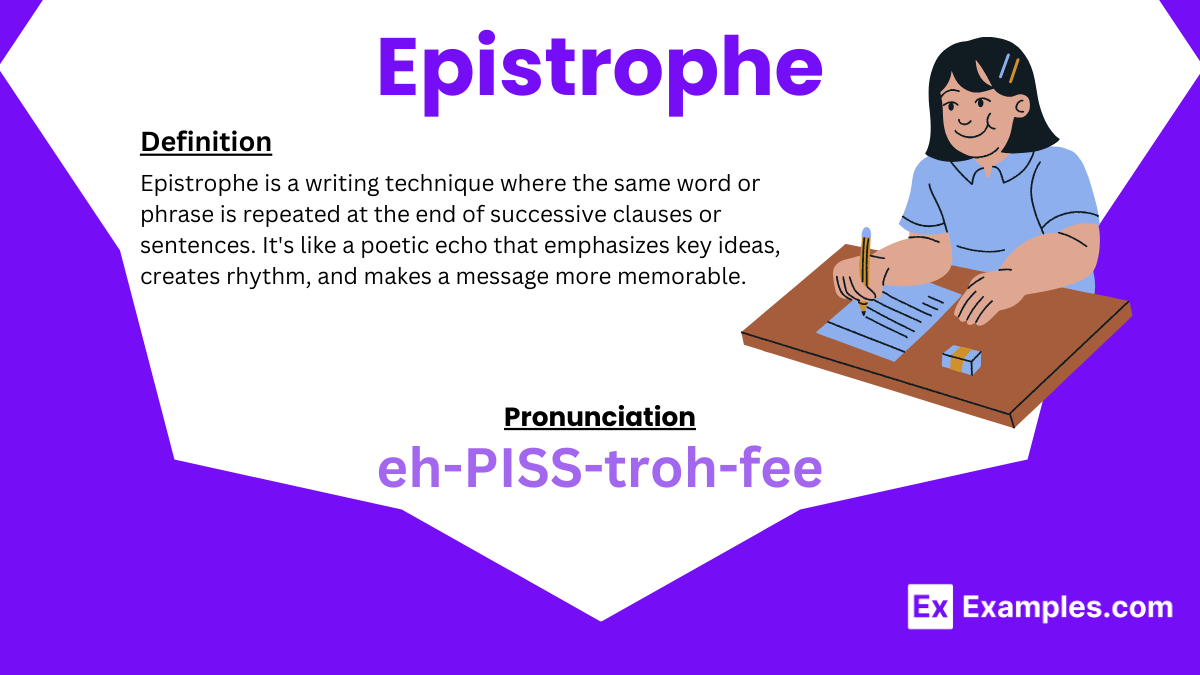 Epistrophe

Definition

Epistrophe is a writing technique where the same word or phrase is repeated at the end of successive clauses or sentences. It's like a poetic echo that emphasizes key ideas, creates rhythm, and makes a message more memorable.

Pronunciation

eh-PISS-troh-fee

Ex Examples.com